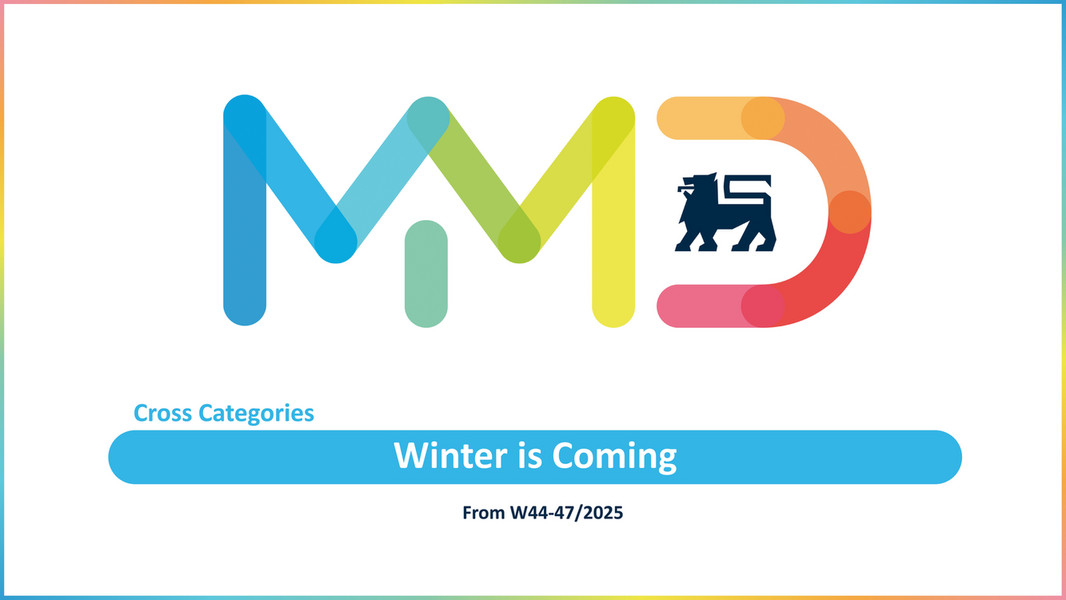 MMD

Cross Categories

Winter is Coming

From W44-47/2025